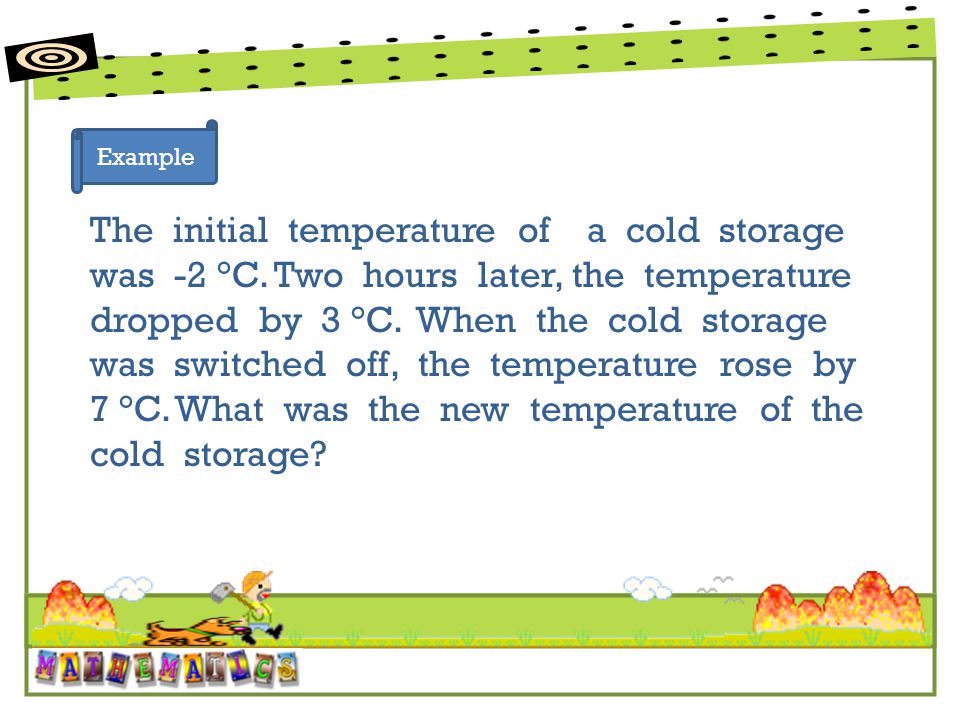 Example

The initial temperature of a cold storage was -2 °C. Two hours later, the temperature dropped by 3 °C. When the cold storage was switched off, the temperature rose by 7 °C. What was the new temperature of the cold storage?

MATHEMATICS